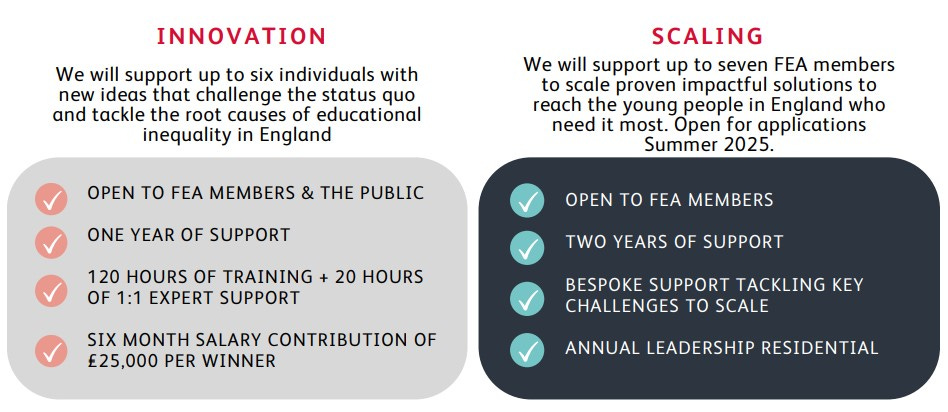 INNOVATION

We will support up to six individuals with new ideas that challenge the status quo and tackle the root causes of educational inequality in England

OPEN TO FEA MEMBERS & THE PUBLIC

ONE YEAR OF SUPPORT

120 HOURS OF TRAINING + 20 HOURS OF 1:1 EXPERT SUPPORT

SIX MONTH SALARY CONTRIBUTION OF £25,000 PER WINNER

SCALING

We will support up to seven FEA members to scale proven impactful solutions to reach the young people in England who need it most. Open for applications Summer 2025.

OPEN TO FEA MEMBERS

TWO YEARS OF SUPPORT

BESPOKE SUPPORT TACKLING KEY CHALLENGES TO SCALE

ANNUAL LEADERSHIP RESIDENTIAL